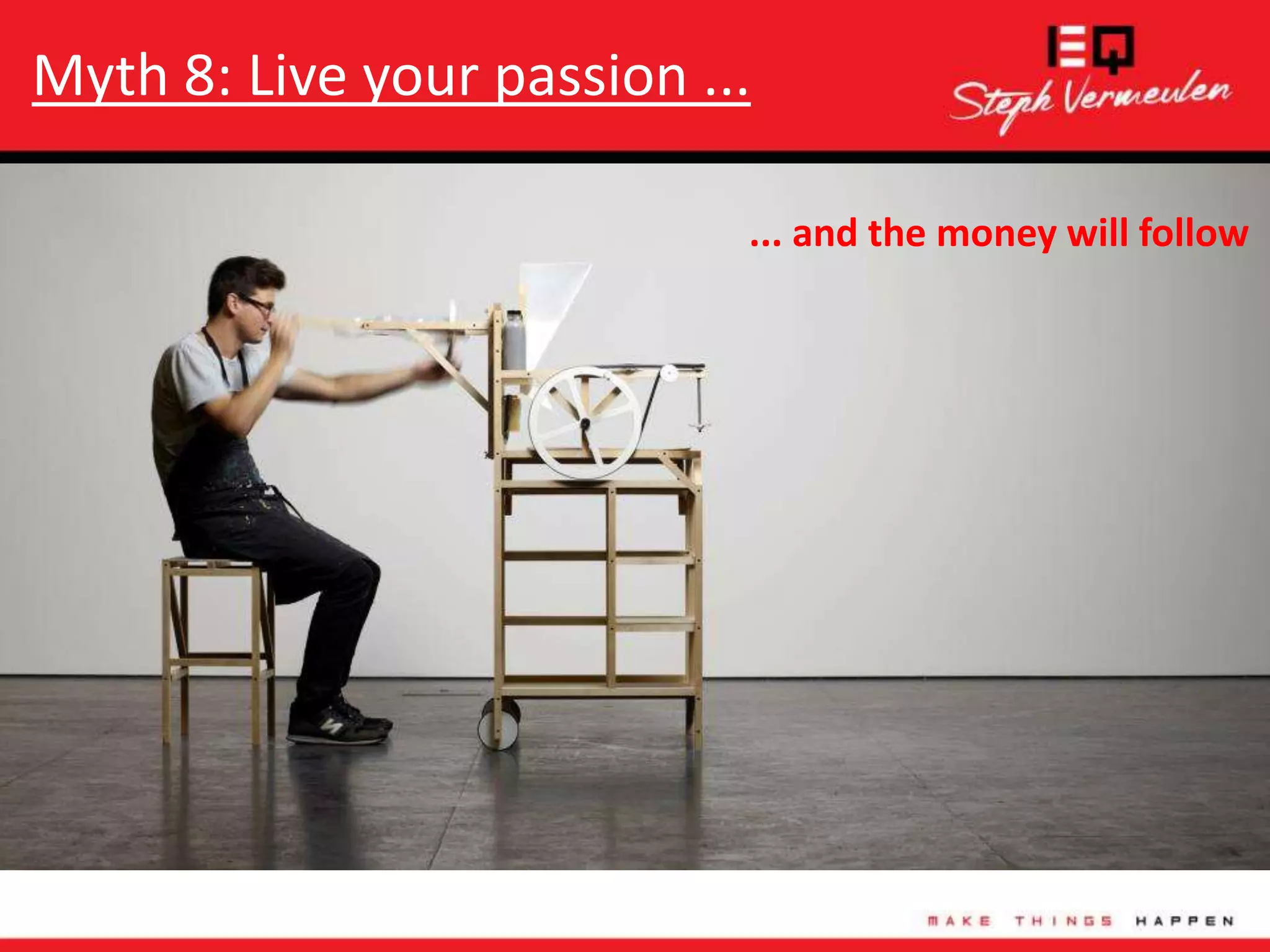 Myth 8: Live your passion ...

EQ
Steph Vermeulen

... and the money will follow

MAKE THINGS HAPPEN